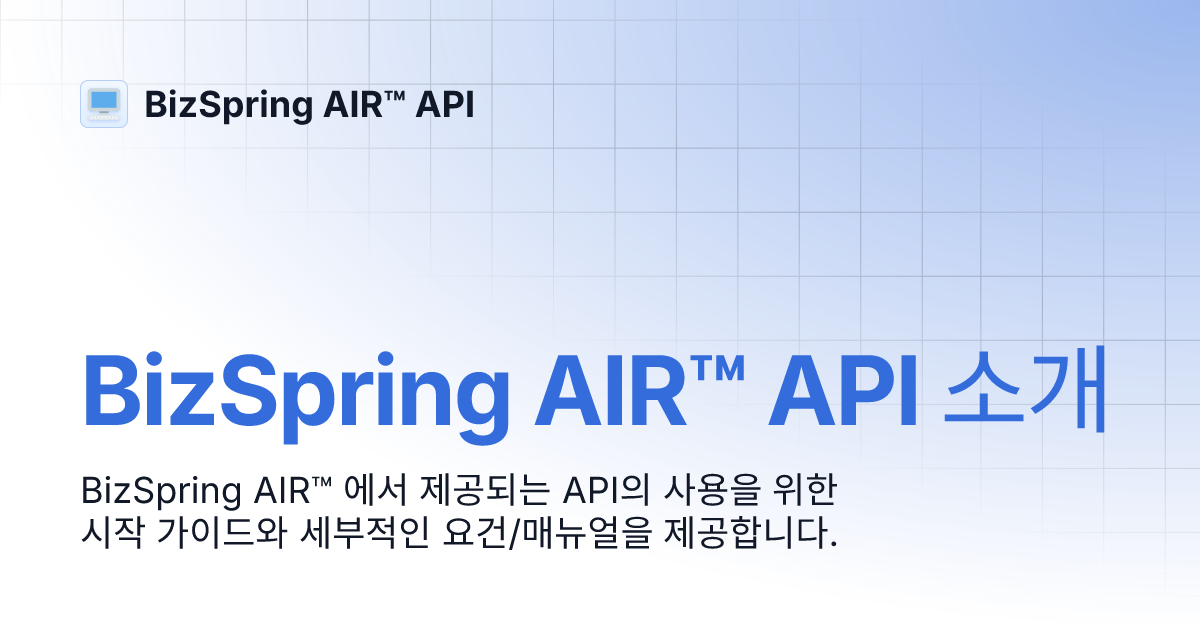 BizSpring AIR™ API

BizSpring AIR™ API 소개

BizSpring AIR™ 에서 제공되는 API의 사용을 위한 시작 가이드와 세부적인 요건/매뉴얼을 제공합니다.